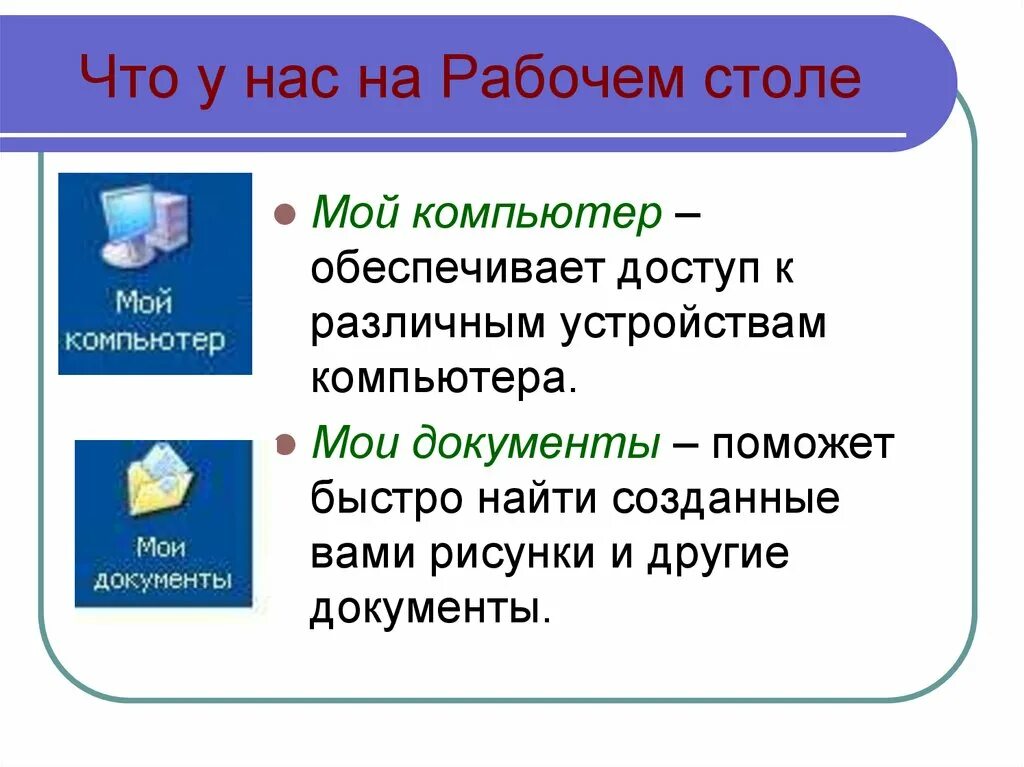 Что у нас на Рабочем столе

Мой компьютер

Мои документы

Мой компьютер – обеспечивает доступ к различным устройствам компьютера.

Мои документы – поможет быстро найти созданные вами рисунки и другие документы.